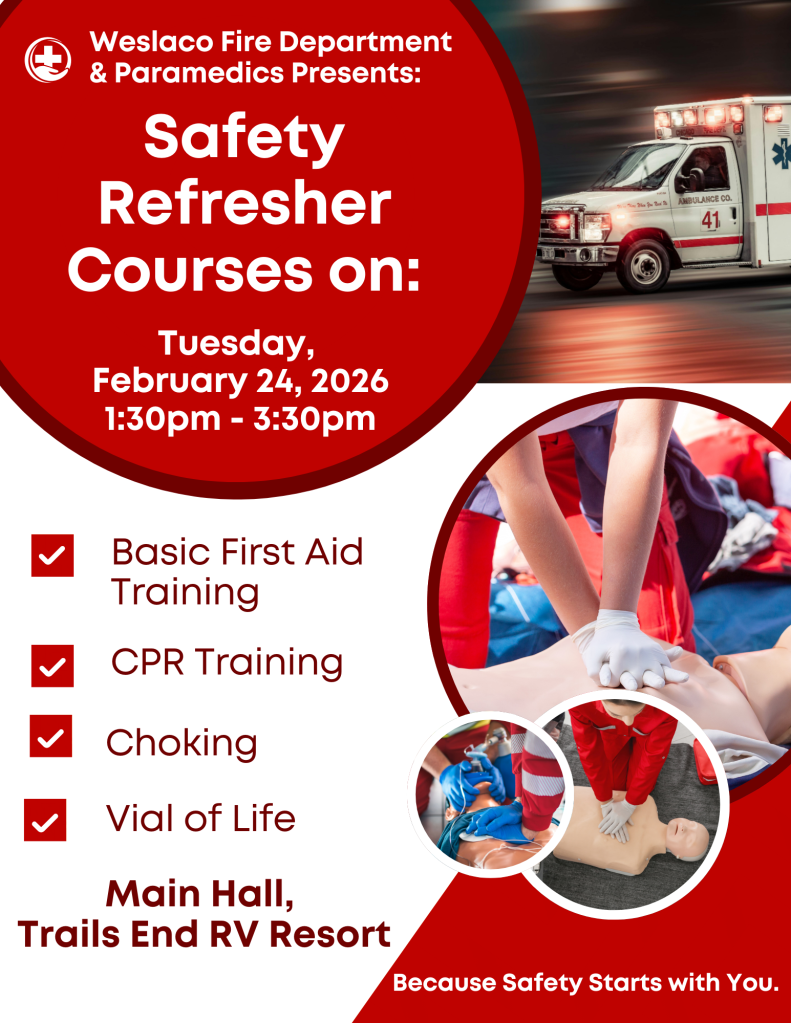 Weslaco Fire Department & Paramedics Presents:

Safety Refresher Courses on:

Tuesday, February 24, 2026 1:30pm - 3:30pm

AMBULANCE CO.
41

Basic First Aid Training

CPR Training

Choking

Vial of Life

Main Hall, Trails End RV Resort

Because Safety Starts with You.